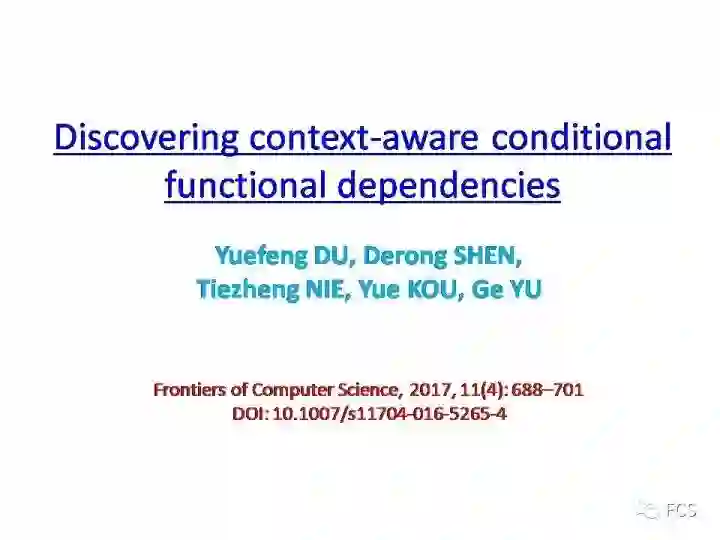 Discovering context-aware conditional functional dependencies

Yuefeng DU, Derong SHEN, Tiezheng NIE, Yue KOU, Ge YU

Frontiers of Computer Science, 2017, 11(4): 688–701
DOI: 10.1007/s11704-016-5265-4

FCS